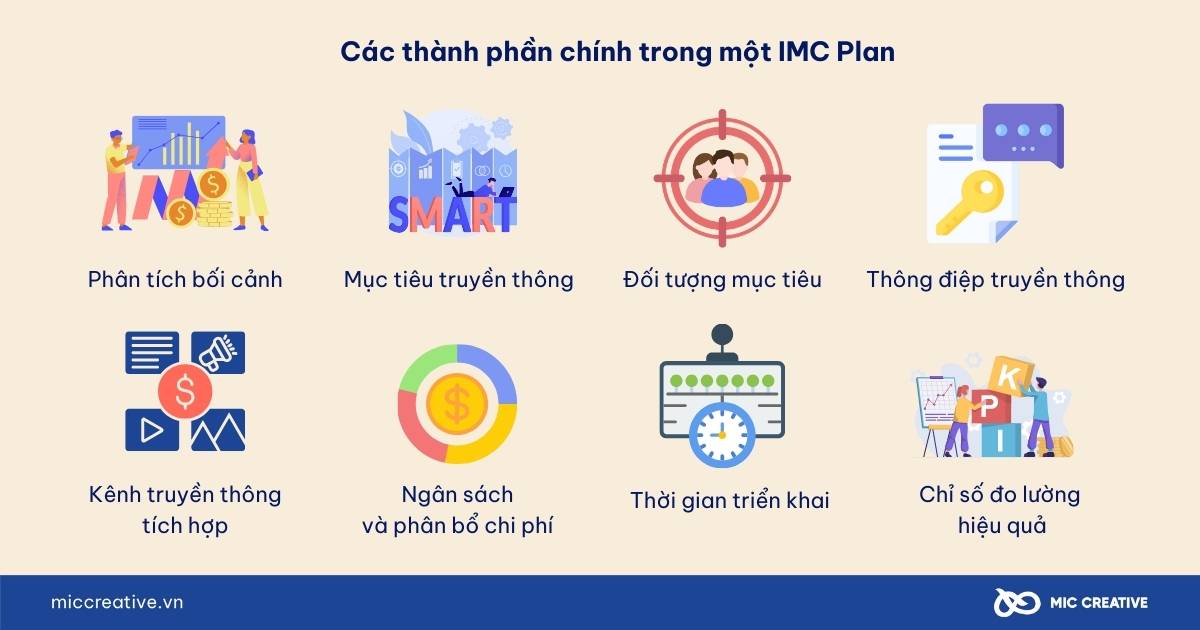 Các thành phần chính trong một IMC Plan

SMART

Phân tích bối cảnh

Mục tiêu truyền thông

Đối tượng mục tiêu

Thông điệp truyền thông

K
P
I

Kênh truyền thông tích hợp

Ngân sách và phân bổ chi phí

Thời gian triển khai

Chỉ số đo lường hiệu quả

miccreative.vn

MIC CREATIVE